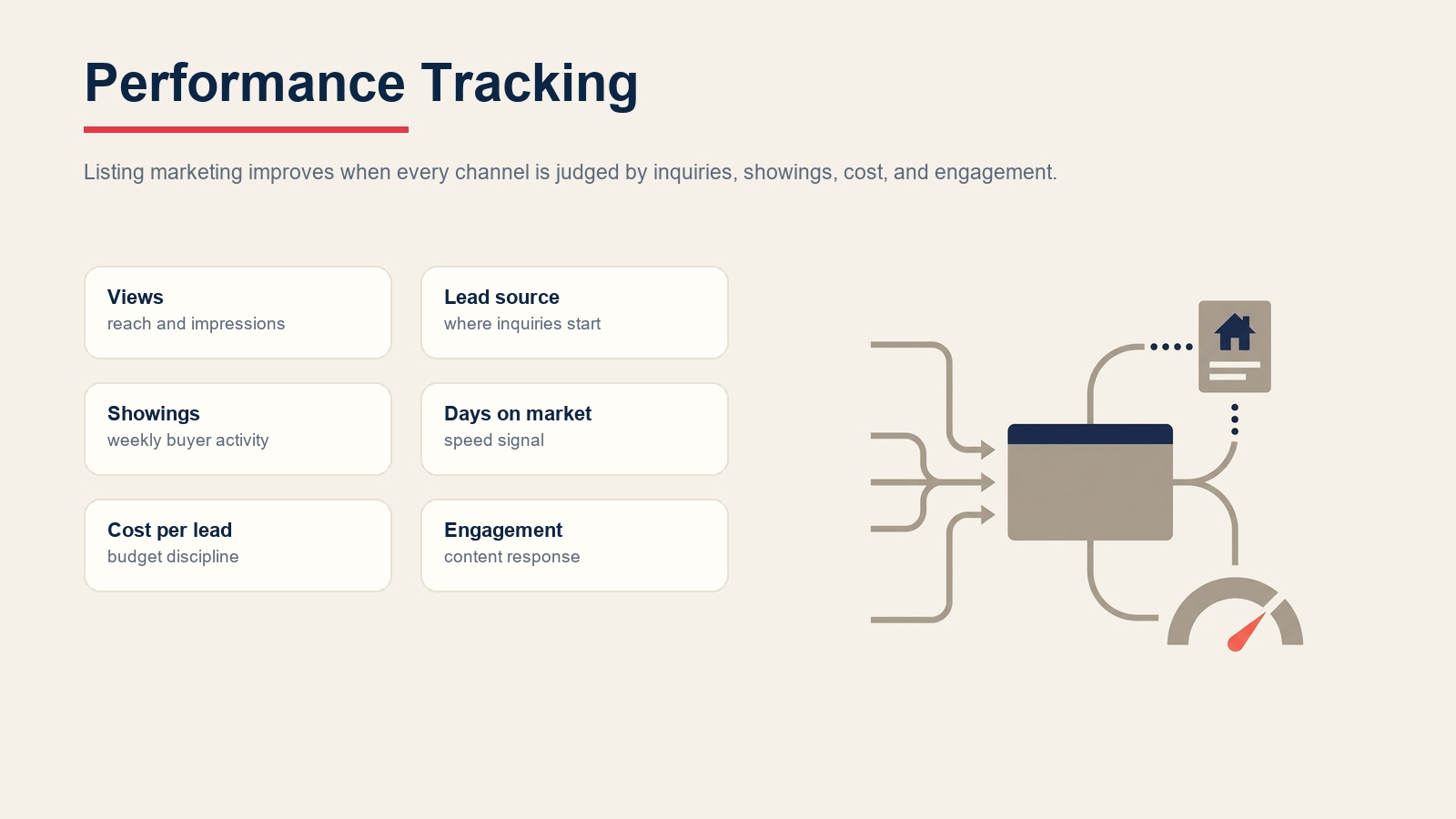 Performance Tracking

Listing marketing improves when every channel is judged by inquiries, showings, cost, and engagement.

Views
reach and impressions

Lead source
where inquiries start

Showings
weekly buyer activity

Days on market
speed signal

Cost per lead
budget discipline

Engagement
content response